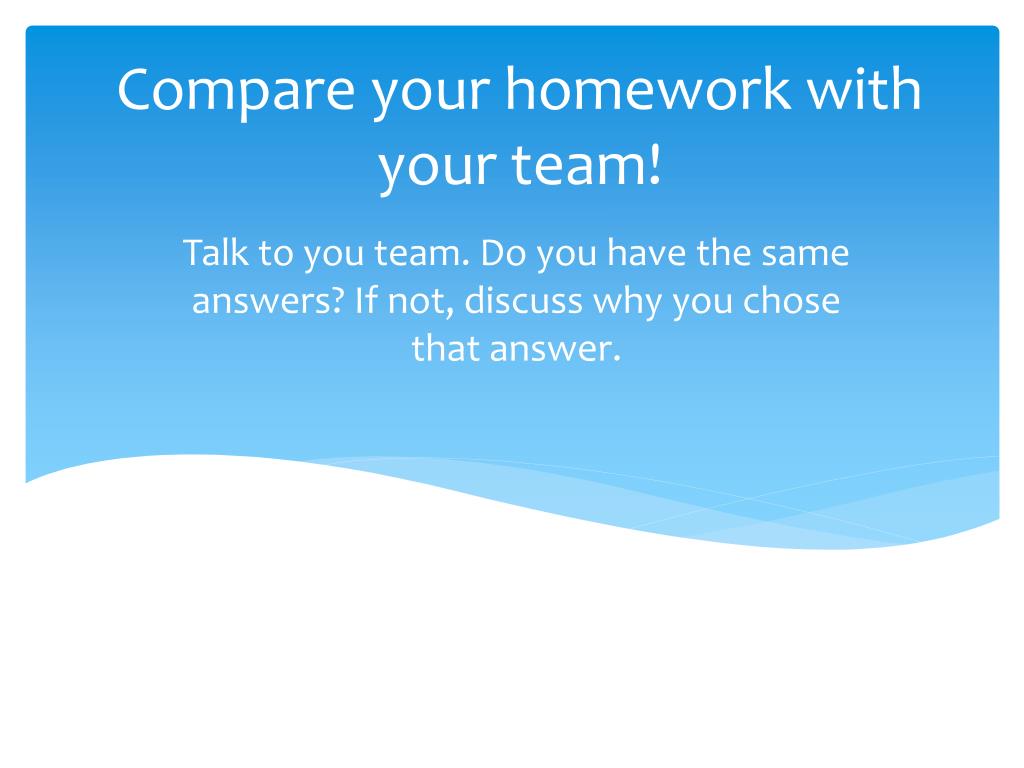 Compare your homework with your team!

Talk to you team. Do you have the same answers? If not, discuss why you chose that answer.